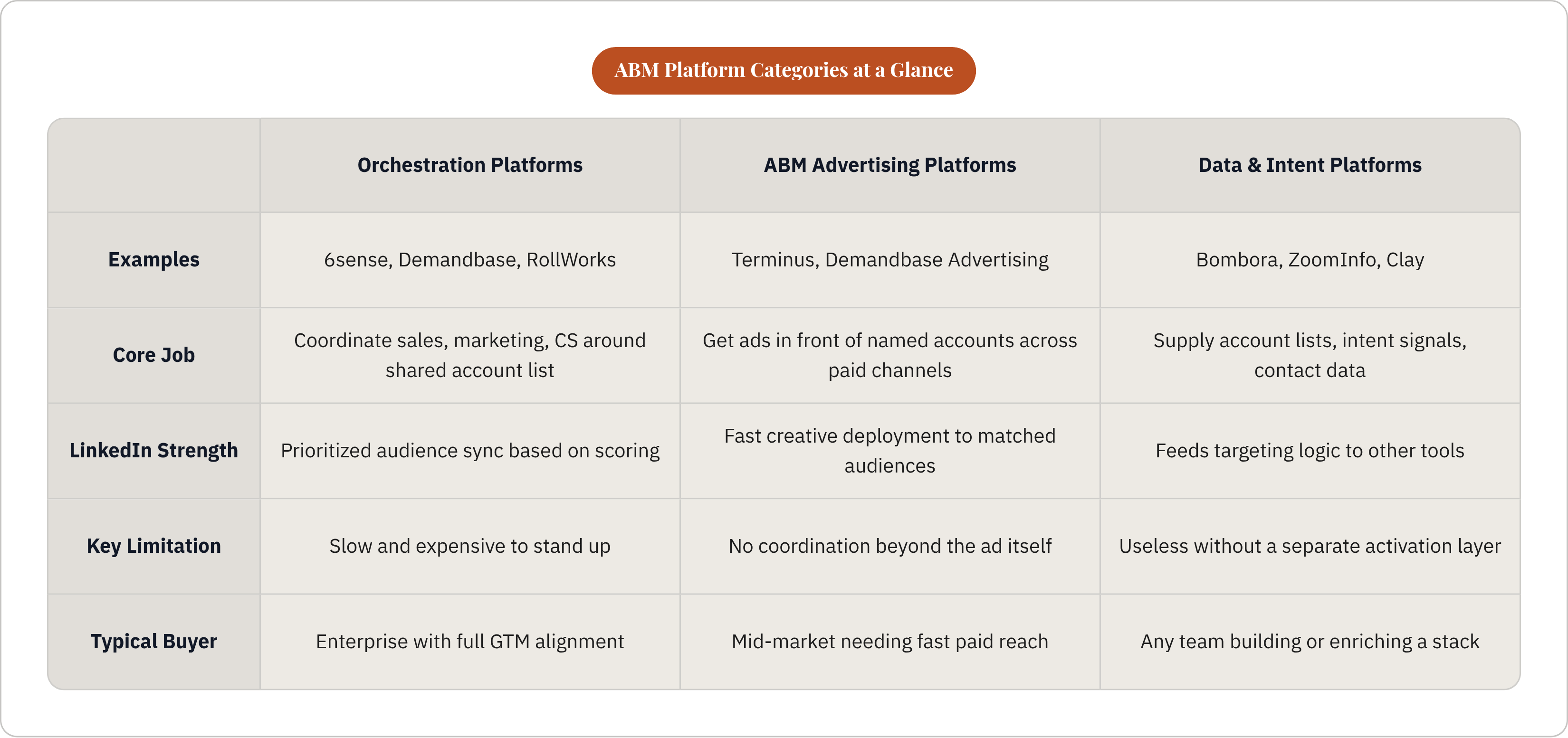 ABM Platform Categories at a Glance

| | Orchestration Platforms | ABM Advertising Platforms | Data & Intent Platforms |
|---|---|---|---|
| Examples | 6sense, Demandbase, RollWorks | Terminus, Demandbase Advertising | Bombora, ZoomInfo, Clay |
| Core Job | Coordinate sales, marketing, CS around shared account list | Get ads in front of named accounts across paid channels | Supply account lists, intent signals, contact data |
| LinkedIn Strength | Prioritized audience sync based on scoring | Fast creative deployment to matched audiences | Feeds targeting logic to other tools |
| Key Limitation | Slow and expensive to stand up | No coordination beyond the ad itself | Useless without a separate activation layer |
| Typical Buyer | Enterprise with full GTM alignment | Mid-market needing fast paid reach | Any team building or enriching a stack |